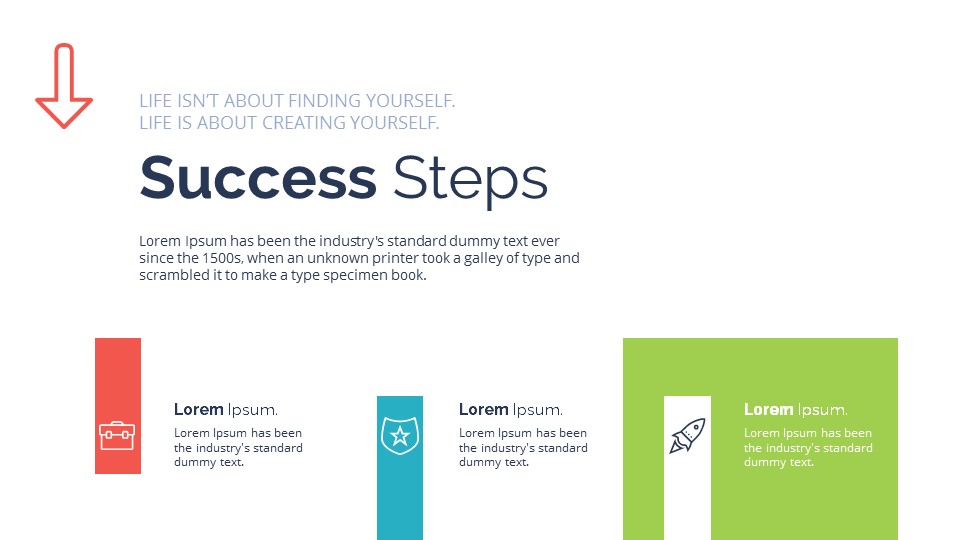 LIFE ISN'T ABOUT FINDING YOURSELF.
LIFE IS ABOUT CREATING YOURSELF.

Success Steps

Lorem Ipsum has been the industry's standard dummy text ever since the 1500s, when an unknown printer took a galley of type and scrambled it to make a type specimen book.

Lorem Ipsum.

Lorem Ipsum has been the industry's standard dummy text.

Lorem Ipsum.

Lorem Ipsum has been the industry's standard dummy text.

Lorem Ipsum.

Lorem Ipsum has been the industry's standard dummy text.